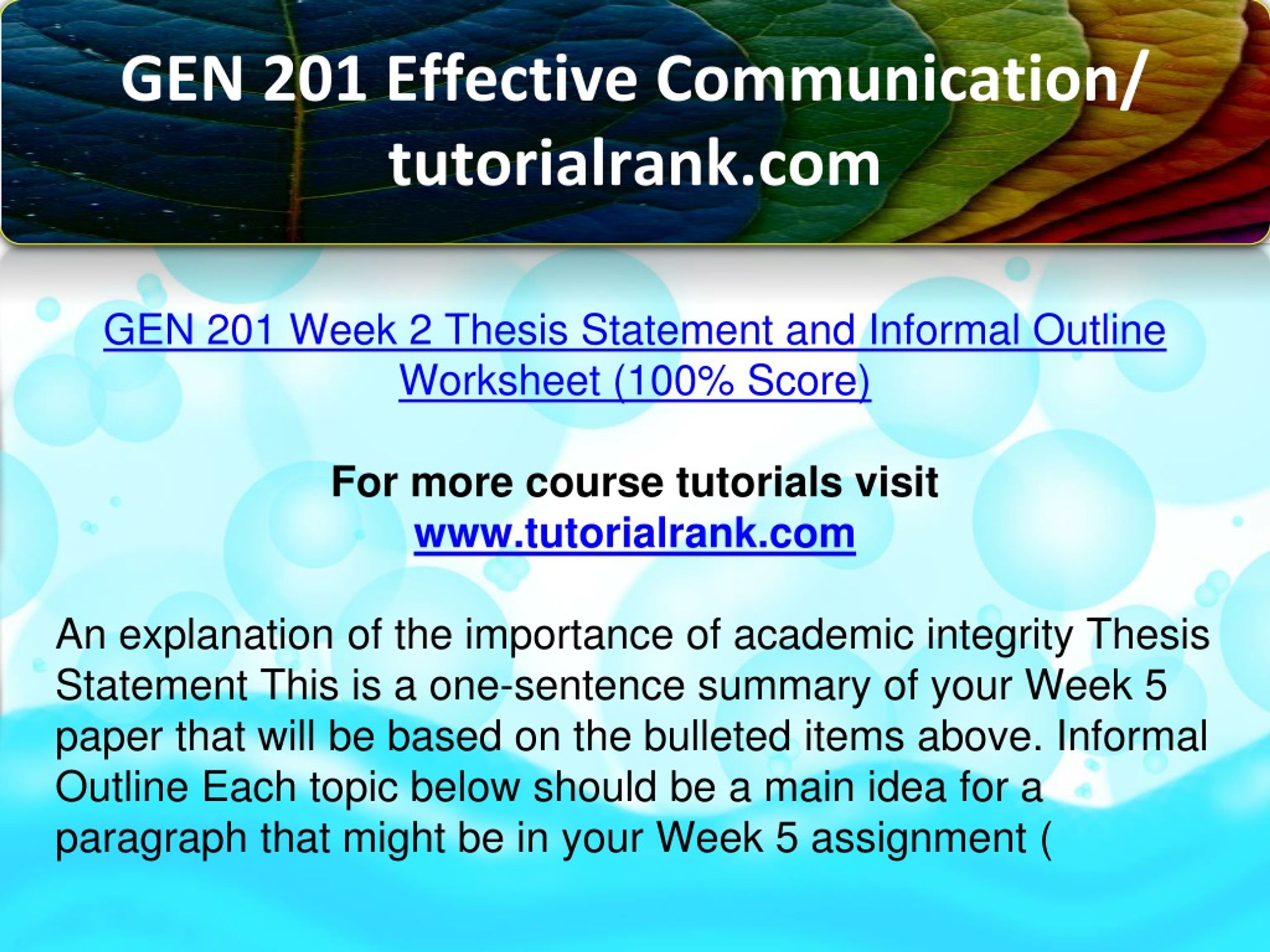 GEN 201 Effective Communication/ tutorialrank.com

GEN 201 Week 2 Thesis Statement and Informal Outline Worksheet (100% Score)

For more course tutorials visit www.tutorialrank.com

An explanation of the importance of academic integrity Thesis Statement This is a one-sentence summary of your Week 5 paper that will be based on the bulleted items above. Informal Outline Each topic below should be a main idea for a paragraph that might be in your Week 5 assignment (